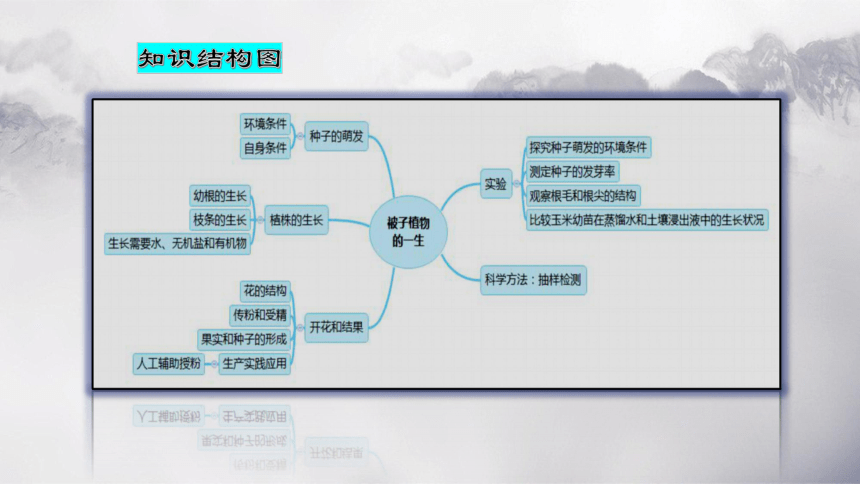 知识结构图

被子植物的一生

种子的萌发
环境条件
自身条件

植株的生长
幼根的生长
枝条的生长
生长需要水、无机盐和有机物

开花和结果
花的结构
传粉和受精
果实和种子的形成
生产实践应用
人工辅助授粉

实验
探究种子萌发的环境条件
测定种子的发芽率
观察根毛和根尖的结构
比较玉米幼苗在蒸馏水和土壤浸出液中的生长状况

科学方法：抽样检测